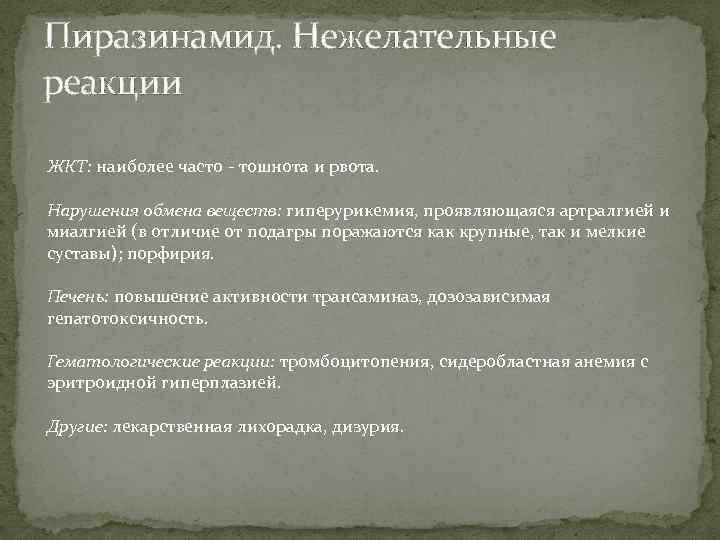 Пиразинамид. Нежелательные реакции

ЖКТ: наиболее часто - тошнота и рвота.

Нарушения обмена веществ: гиперурикемия, проявляющаяся артралгией и миалгией (в отличие от подагры поражаются как крупные, так и мелкие суставы); порфирия.

Печень: повышение активности трансаминаз, дозозависимая гепатотоксичность.

Гематологические реакции: тромбоцитопения, сидеробластная анемия с эритроидной гиперплазией.

Другие: лекарственная лихорадка, дизурия.